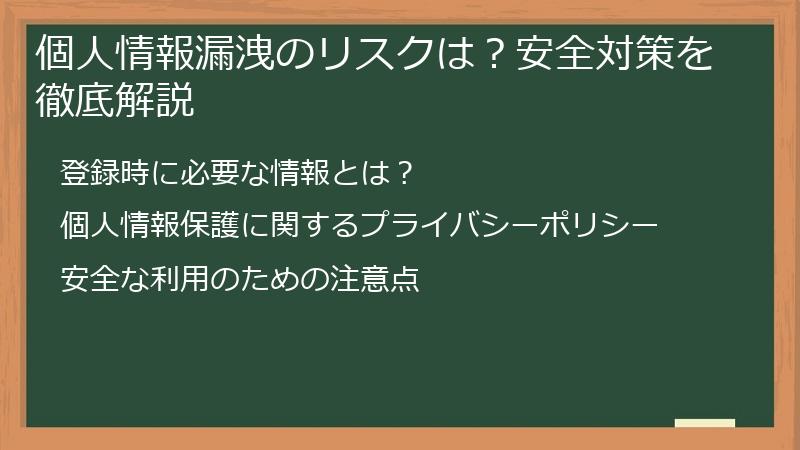 個人情報漏洩のリスクは？安全対策を徹底解説

登録時に必要な情報とは？

個人情報保護に関するプライバシーポリシー

安全な利用のための注意点